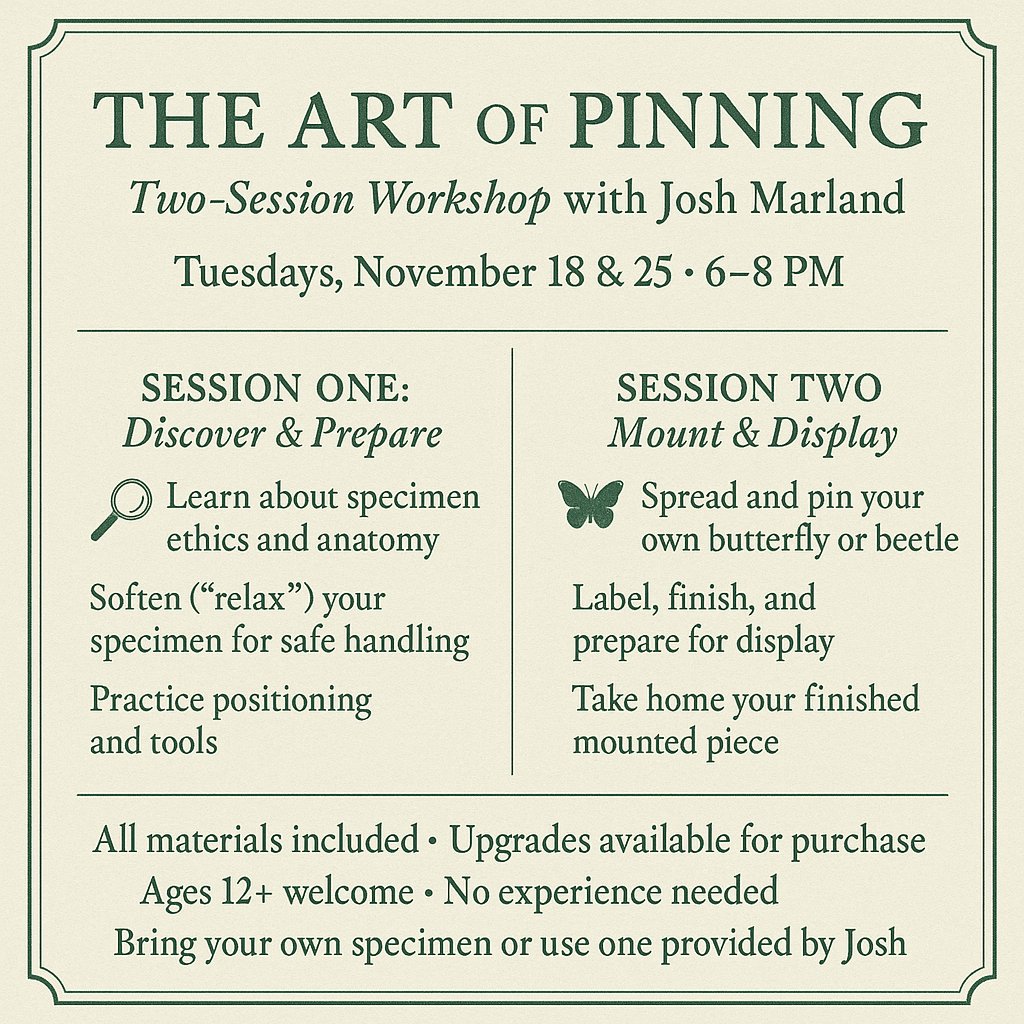 THE ART OF PINNING

Two-Session Workshop with Josh Marland

Tuesdays, November 18 & 25 • 6–8 PM

SESSION ONE:
Discover & Prepare

Learn about specimen ethics and anatomy

Soften (“relax”) your specimen for safe handling

Practice positioning and tools

SESSION TWO
Mount & Display

Spread and pin your own butterfly or beetle

Label, finish, and prepare for display

Take home your finished mounted piece

All materials included • Upgrades available for purchase

Ages 12+ welcome • No experience needed

Bring your own specimen or use one provided by Josh